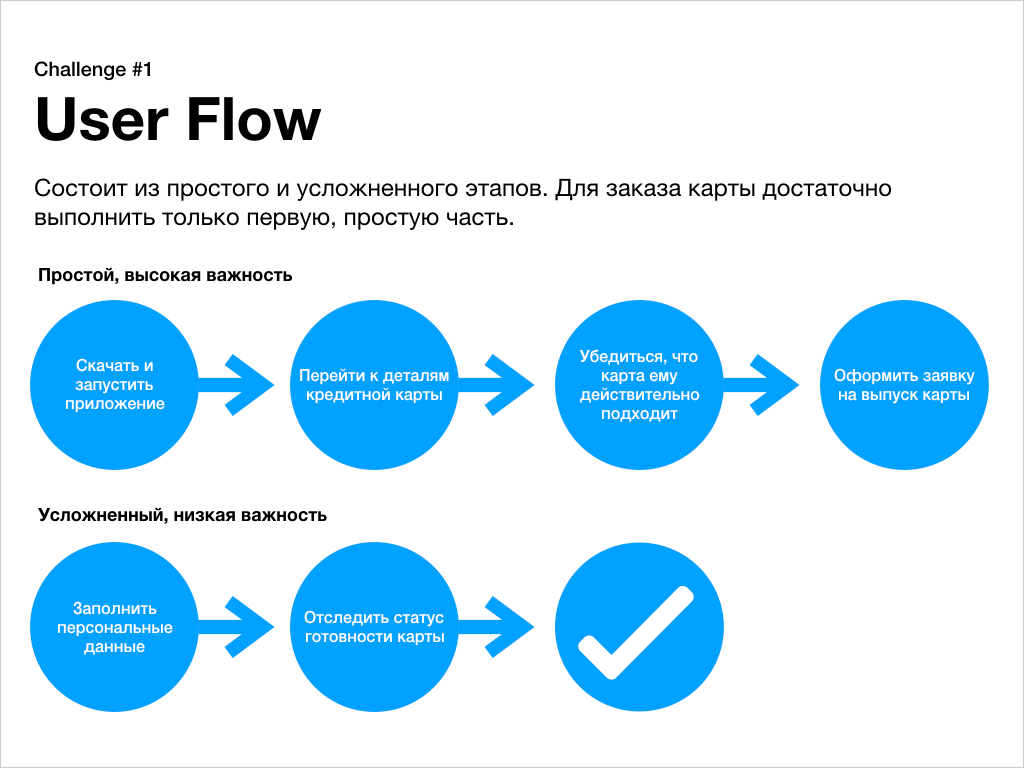 Challenge #1

User Flow

Состоит из простого и усложненного этапов. Для заказа карты достаточно выполнить только первую, простую часть.

Простой, высокая важность

Скачать и запустить приложение

Перейти к деталям кредитной карты

Убедиться, что карта ему действительно подходит

Оформить заявку на выпуск карты

Усложненный, низкая важность

Заполнить персональные данные

Отследить статус готовности карты